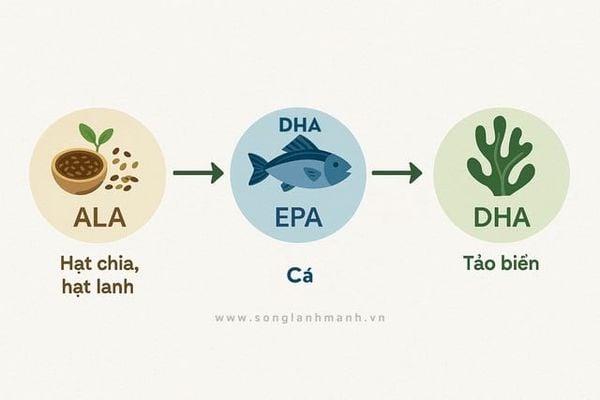 ALA

Hạt chia, hạt lanh

DHA

EPA

Cá

DHA

Tảo biển

www.songlanhmanh.vn